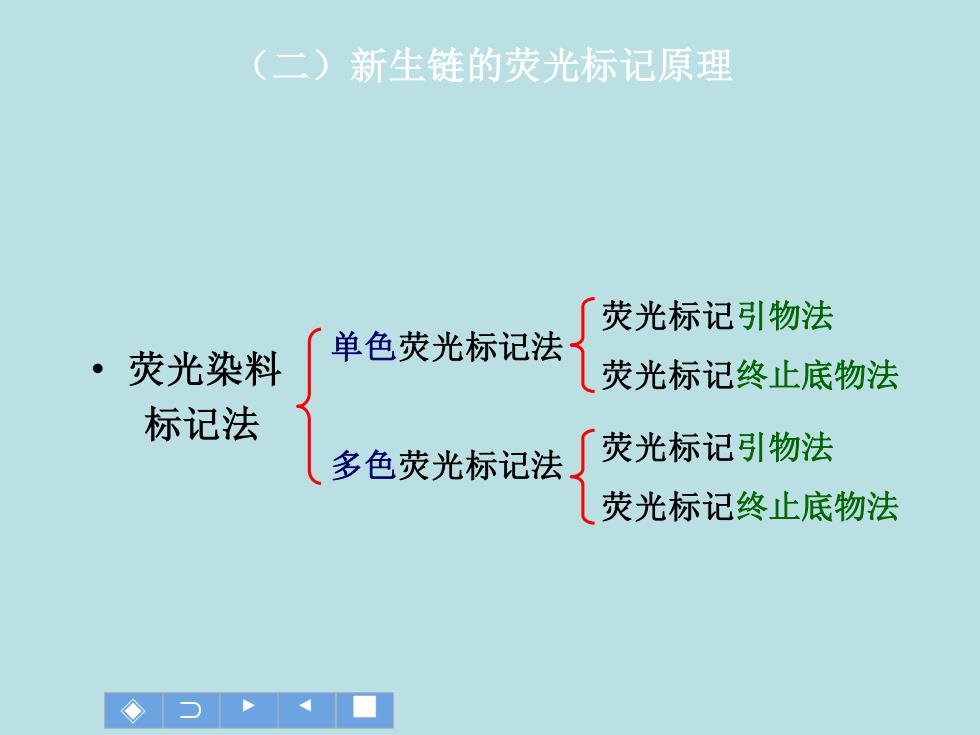 （二）新生链的荧光标记原理

• 荧光染料标记法

单色荧光标记法

荧光标记引物法

荧光标记终止底物法

多色荧光标记法

荧光标记引物法

荧光标记终止底物法